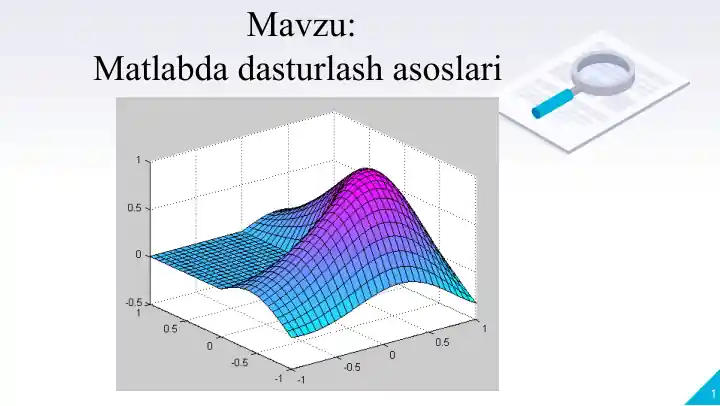 Mavzu:
Matlabda dasturlash asoslari

1
0.5
0
-0.5
1
0.5
0
-0.5
-1
-1
-0.5
0
0.5
1

1